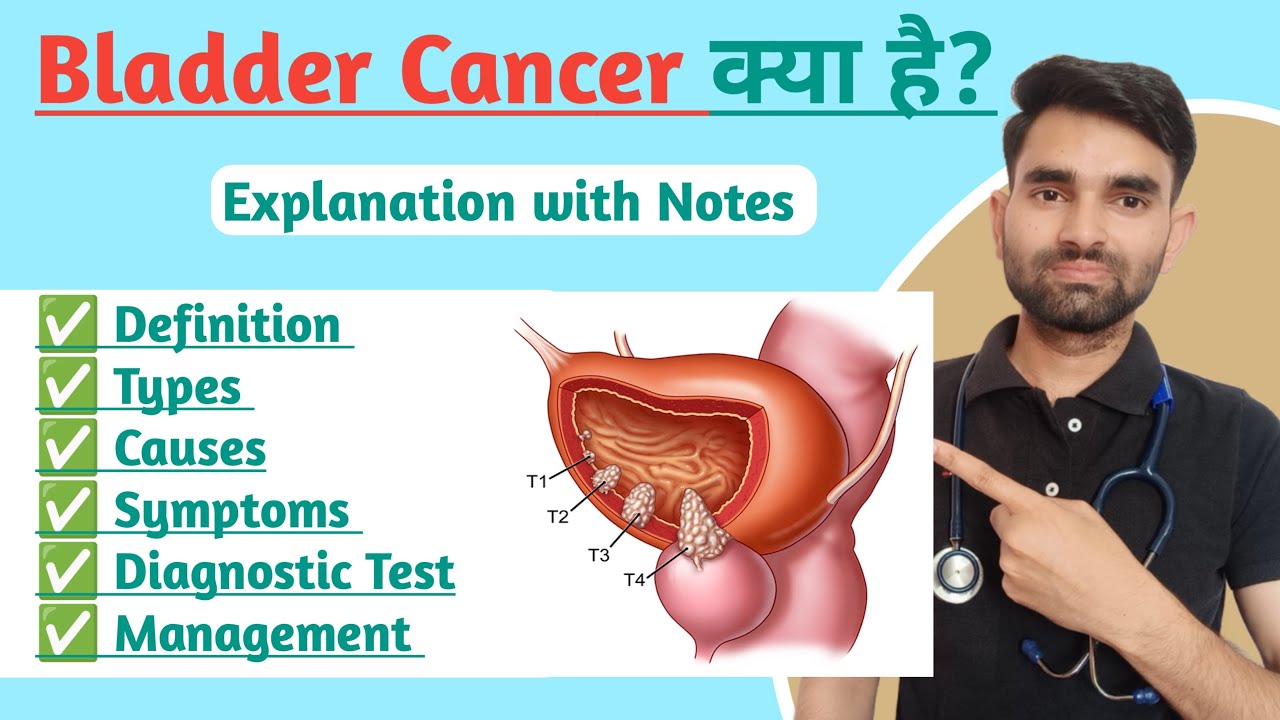 Bladder Cancer क्या है?

Explanation with Notes

✅ Definition
✅ Types
✅ Causes
✅ Symptoms
✅ Diagnostic Test
✅ Management

T1
T2
T3
T4